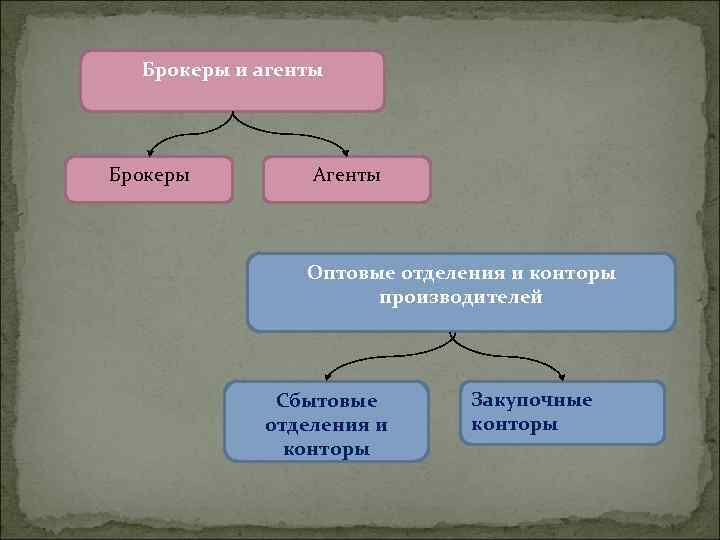 Брокеры и агенты

Брокеры

Агенты

Оптовые отделения и конторы производителей

Сбытовые отделения и конторы

Закупочные конторы